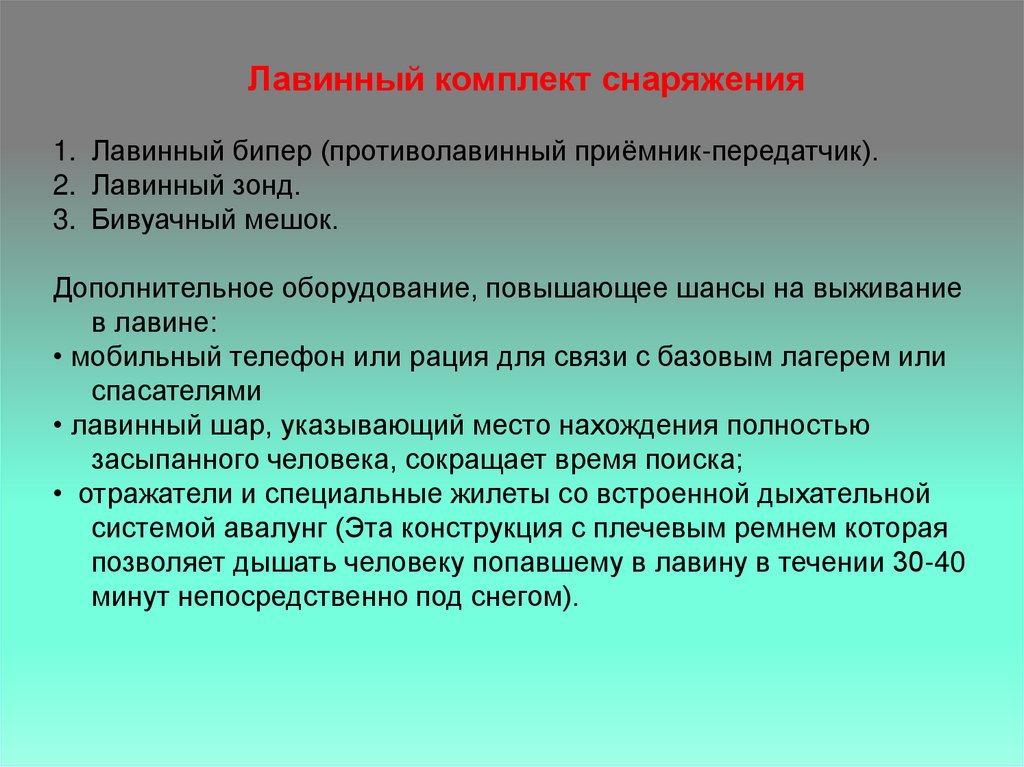 Лавинный комплект снаряжения

1. Лавинный бипер (противолавинный приёмник-передатчик).
2. Лавинный зонд.
3. Бивуачный мешок.

Дополнительное оборудование, повышающее шансы на выживание в лавине:
• мобильный телефон или рация для связи с базовым лагерем или спасателями
• лавинный шар, указывающий место нахождения полностью засыпанного человека, сокращает время поиска;
• отражатели и специальные жилеты со встроенной дыхательной системой авалунг (Эта конструкция с плечевым ремнем которая позволяет дышать человеку попавшему в лавину в течении 30-40 минут непосредственно под снегом).